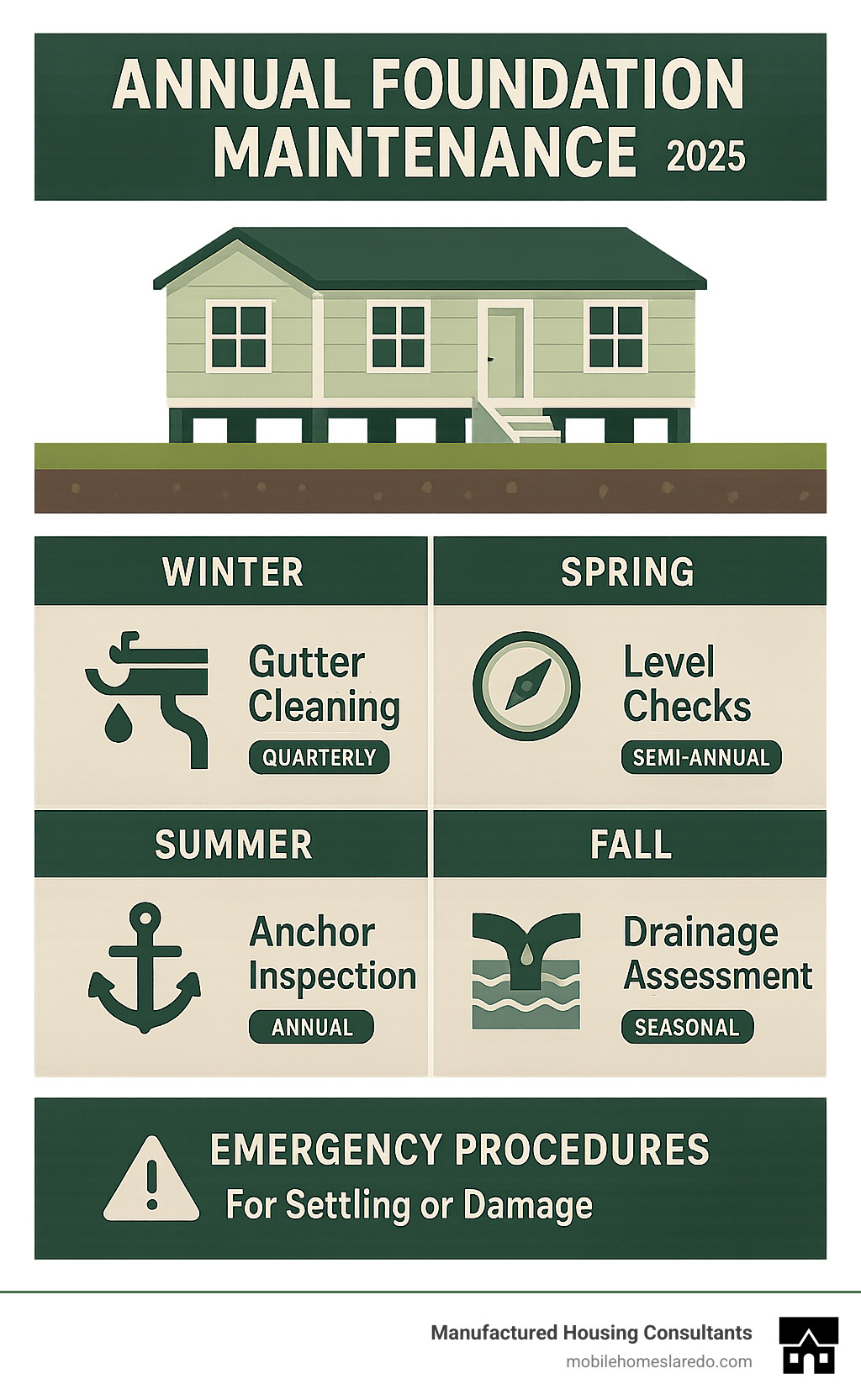 ANNUAL FOUNDATION MAINTENANCE 2025

WINTER

Gutter Cleaning

QUARTERLY

SPRING

Level Checks

SEMI-ANNUAL

SUMMER

Anchor Inspection

ANNUAL

FALL

Drainage Assessment

SEASONAL

EMERGENCY PROCEDURES

For Settling or Damage

Manufactured Housing Consultants
mobilehomeslaredo.com